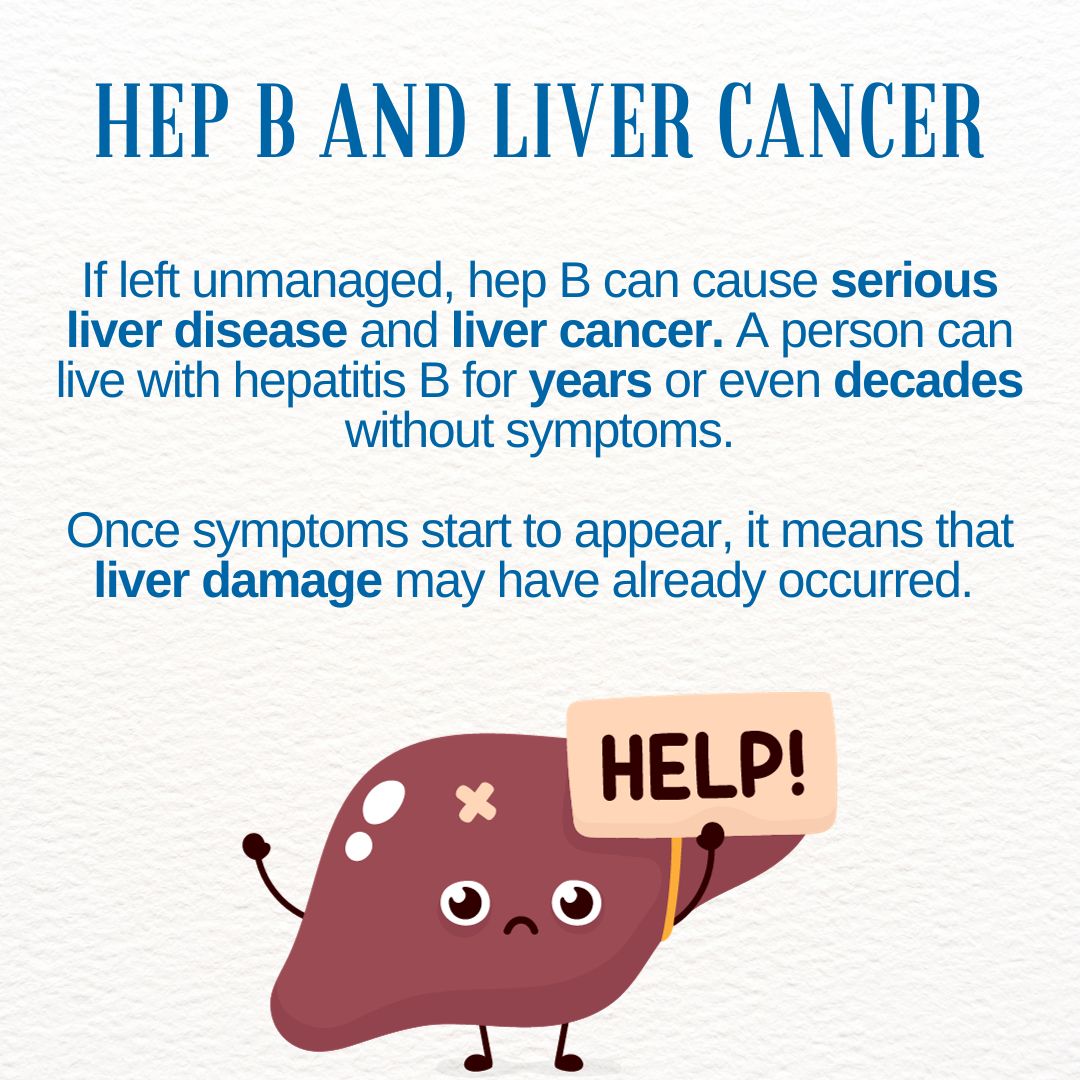 HEP B AND LIVER CANCER

If left unmanaged, hep B can cause serious liver disease and liver cancer. A person can live with hepatitis B for years or even decades without symptoms.

Once symptoms start to appear, it means that liver damage may have already occurred.

HELP!